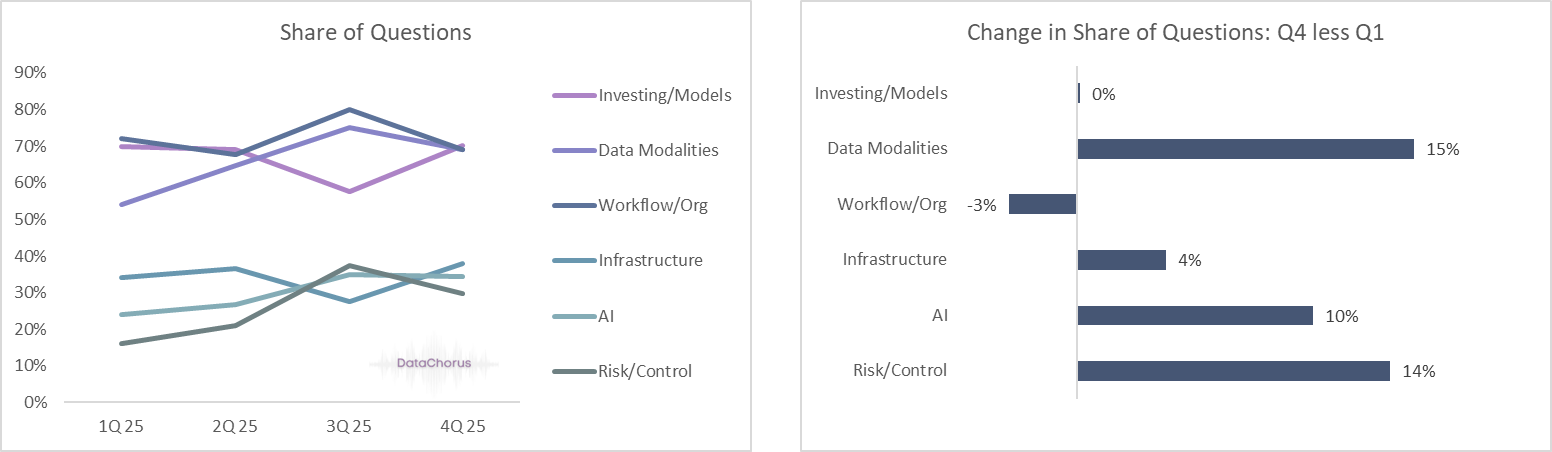 Share of Questions

90%
80%
70%
60%
50%
40%
30%
20%
10%
0%

1Q 25
2Q 25
3Q 25
4Q 25

Investing/Models
Data Modalities
Workflow/Org
Infrastructure
AI
Risk/Control

DataChorus

Change in Share of Questions: Q4 less Q1

Investing/Models 0%
Data Modalities 15%
Workflow/Org -3%
Infrastructure 4%
AI 10%
Risk/Control 14%